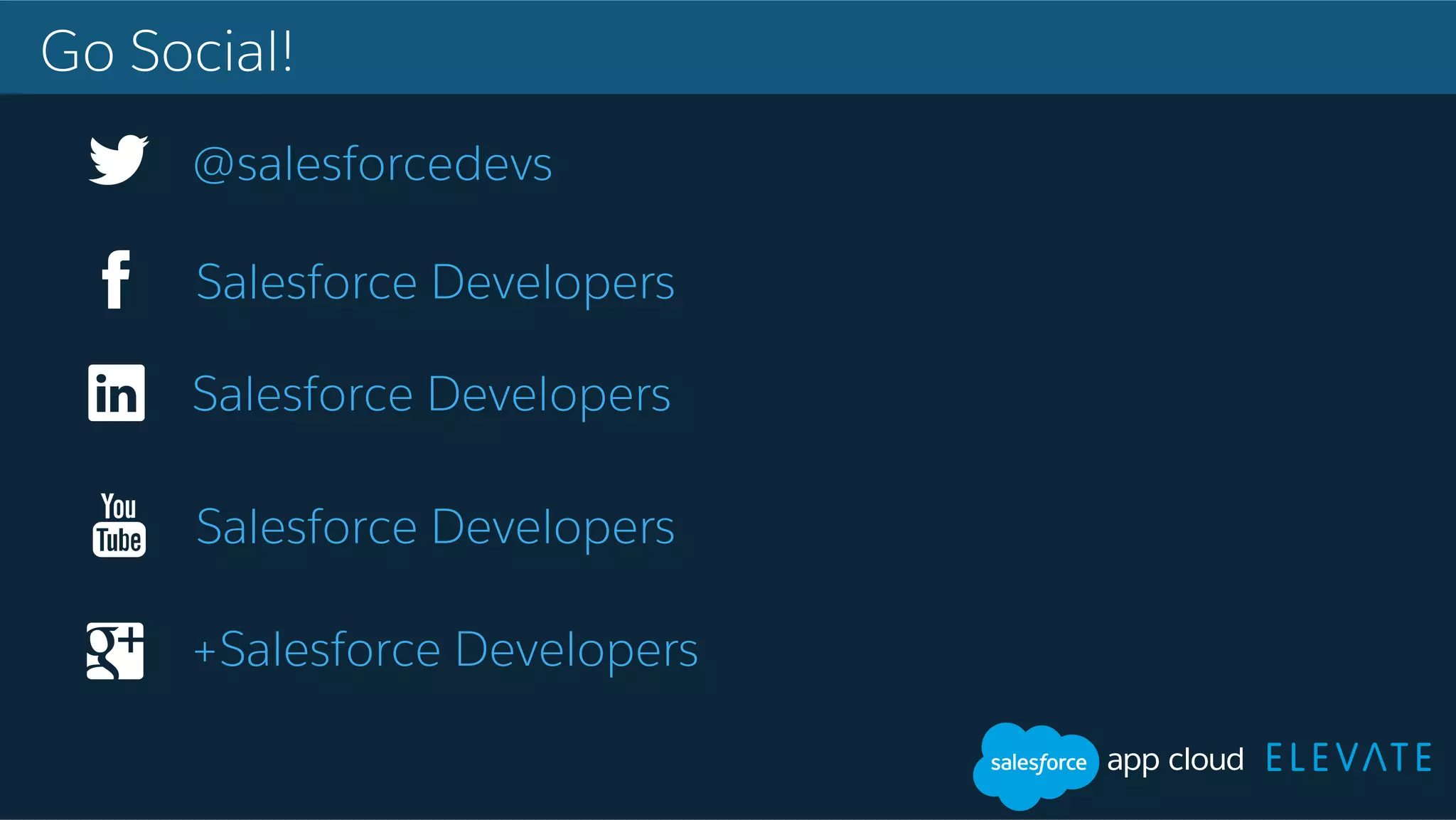 Go Social!

@salesforcedevs

f Salesforce Developers

in Salesforce Developers

You Tube Salesforce Developers

g+ +Salesforce Developers

salesforce app cloud ELEVATE